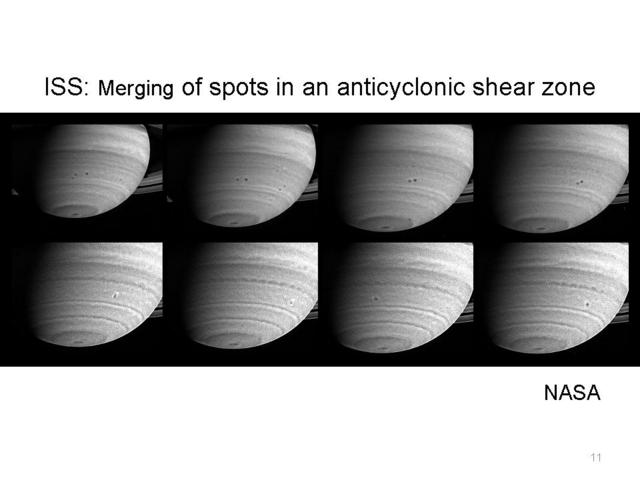 ISS: Merging of spots in an anticyclonic shear zone

NASA

11